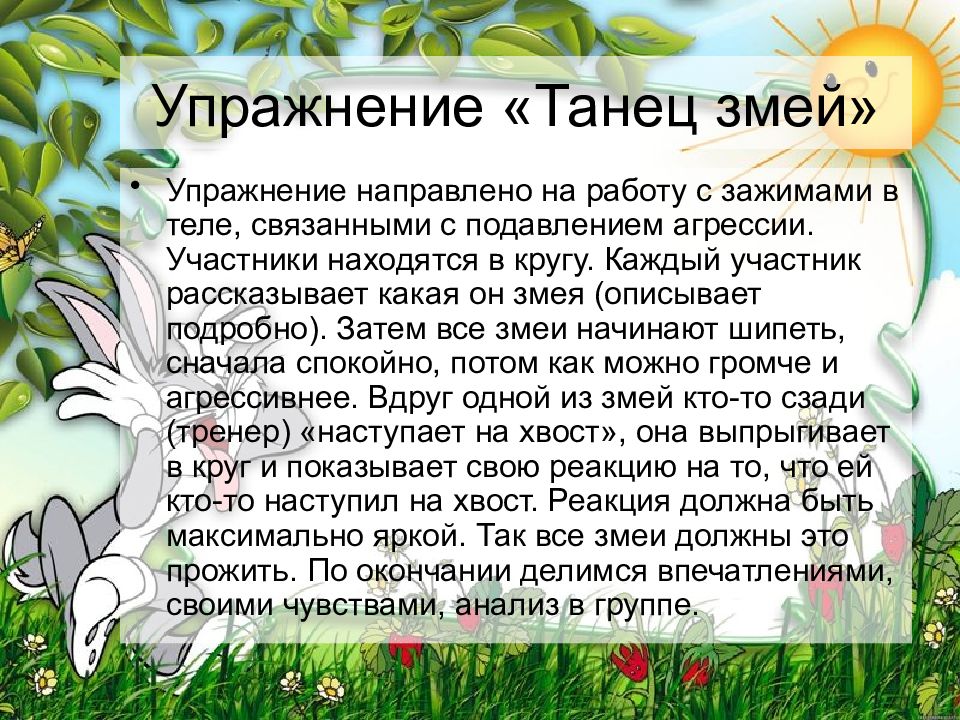 Упражнение «Танец змей»

• Упражнение направлено на работу с зажимами в теле, связанными с подавлением агрессии. Участники находятся в кругу. Каждый участник рассказывает какая он змея (описывает подробно). Затем все змеи начинают шипеть, сначала спокойно, потом как можно громче и агрессивнее. Вдруг одной из змей кто-то сзади (тренер) «наступает на хвост», она выпрыгивает в круг и показывает свою реакцию на то, что ей кто-то наступил на хвост. Реакция должна быть максимально яркой. Так все змеи должны это прожить. По окончании делимся впечатлениями, своими чувствами, анализ в группе.